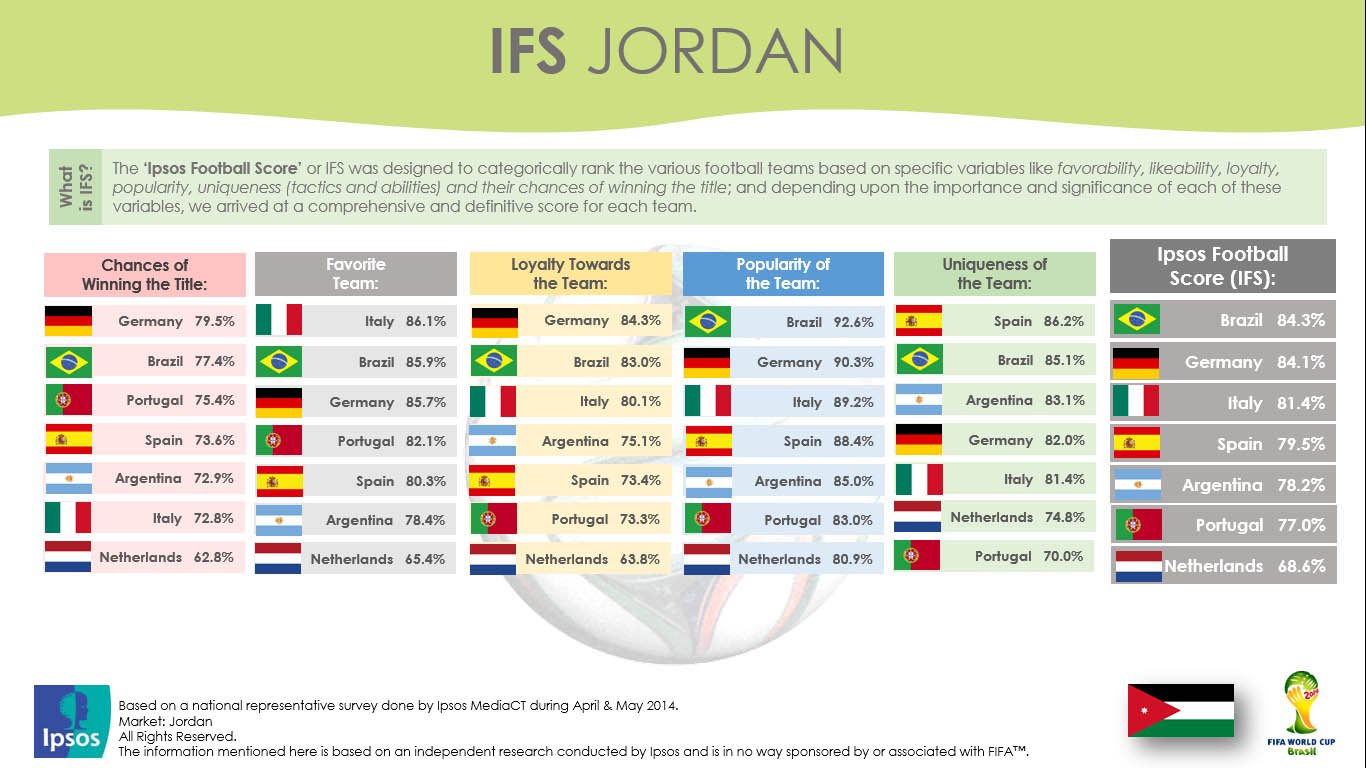 IFS JORDAN

What is IFS?

The 'Ipsos Football Score' or IFS was designed to categorically rank the various football teams based on specific variables like favorability, likeability, loyalty, popularity, uniqueness (tactics and abilities) and their chances of winning the title; and depending upon the importance and significance of each of these variables, we arrived at a comprehensive and definitive score for each team.

Chances of Winning the Title:
Germany 79.5%
Brazil 77.4%
Portugal 75.4%
Spain 73.6%
Argentina 72.9%
Italy 72.8%
Netherlands 62.8%

Favorite Team:
Italy 86.1%
Brazil 85.9%
Germany 85.7%
Portugal 82.1%
Spain 80.3%
Argentina 78.4%
Netherlands 65.4%

Loyalty Towards the Team:
Germany 84.3%
Brazil 83.0%
Italy 80.1%
Argentina 75.1%
Spain 73.4%
Portugal 73.3%
Netherlands 63.8%

Popularity of the Team:
Brazil 92.6%
Germany 90.3%
Italy 89.2%
Spain 88.4%
Argentina 85.0%
Portugal 83.0%
Netherlands 80.9%

Uniqueness of the Team:
Spain 86.2%
Brazil 85.1%
Argentina 83.1%
Germany 82.0%
Italy 81.4%
Netherlands 74.8%
Portugal 70.0%

Ipsos Football Score (IFS):
Brazil 84.3%
Germany 84.1%
Italy 81.4%
Spain 79.5%
Argentina 78.2%
Portugal 77.0%
Netherlands 68.6%

Ipsos

Based on a national representative survey done by Ipsos MediaCT during April & May 2014.
Market: Jordan
All Rights Reserved.
The information mentioned here is based on an independent research conducted by Ipsos and is in no way sponsored by or associated with FIFA™.

FIFA WORLD CUP Brasil